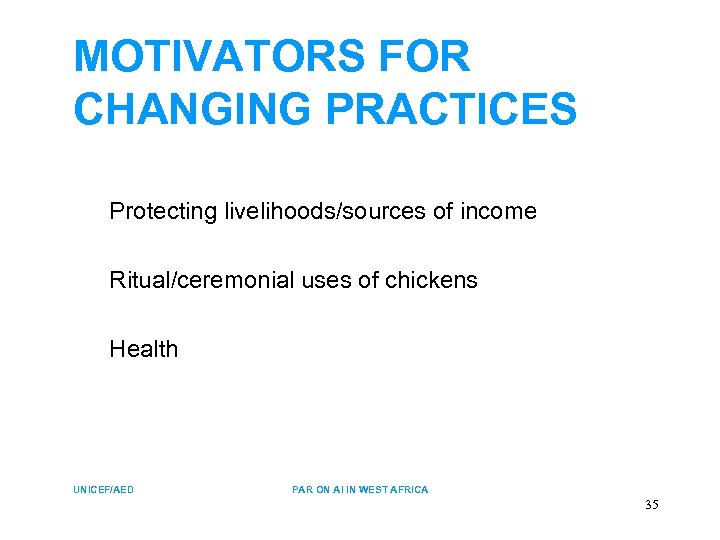 MOTIVATORS FOR CHANGING PRACTICES

Protecting livelihoods/sources of income

Ritual/ceremonial uses of chickens

Health

UNICEF/AED

PAR ON AI IN WEST AFRICA

35